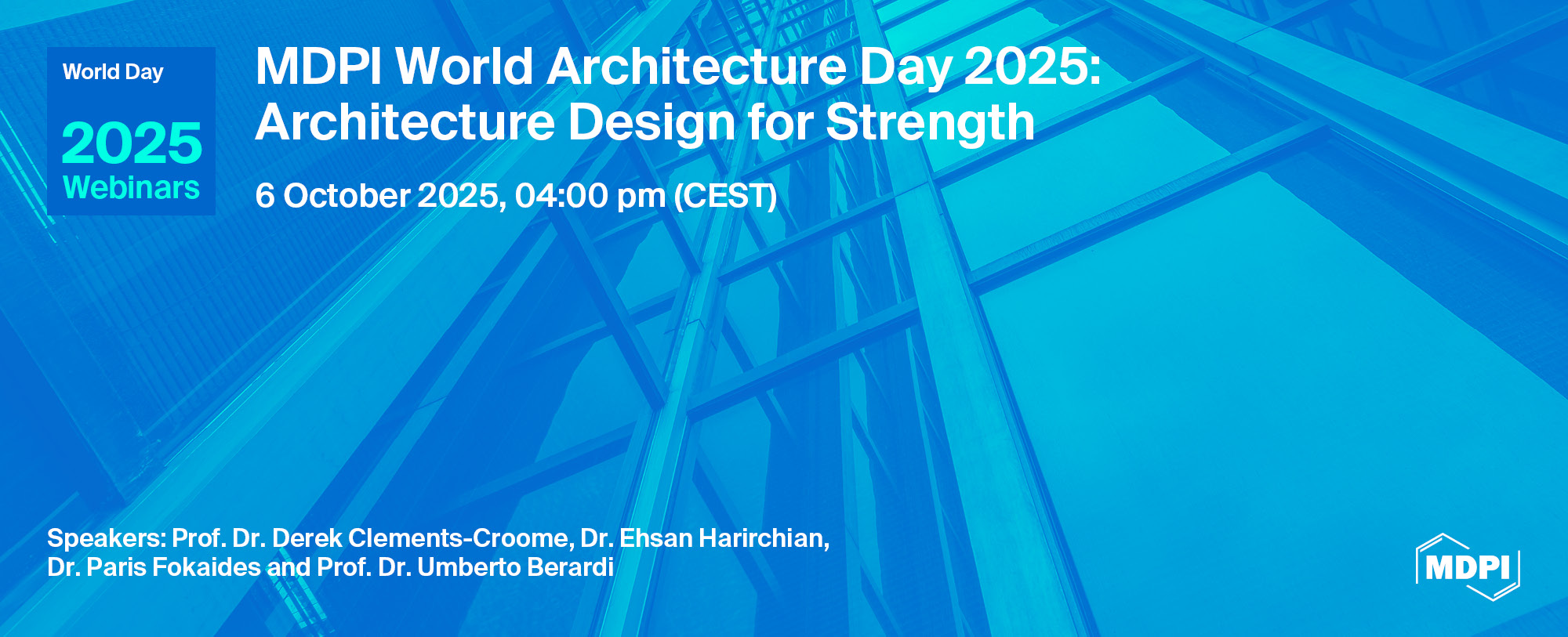 World Day
2025
Webinars

MDPI World Architecture Day 2025: Architecture Design for Strength

6 October 2025, 04:00 pm (CEST)

Speakers: Prof. Dr. Derek Clements-Croome, Dr. Ehsan Harirchian, Dr. Paris Fokaides and Prof. Dr. Umberto Berardi

MDPI